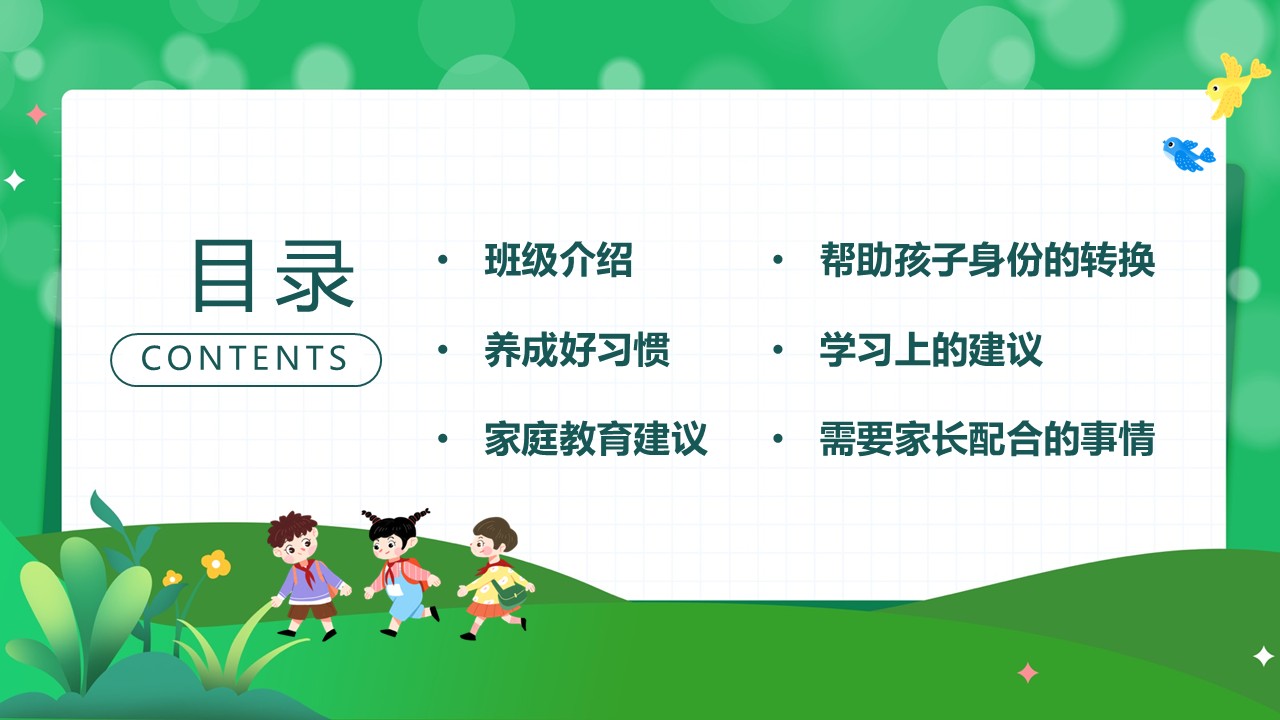 目录

CONTENTS

• 班级介绍
• 养成好习惯
• 家庭教育建议

• 帮助孩子身份的转换
• 学习上的建议
• 需要家长配合的事情